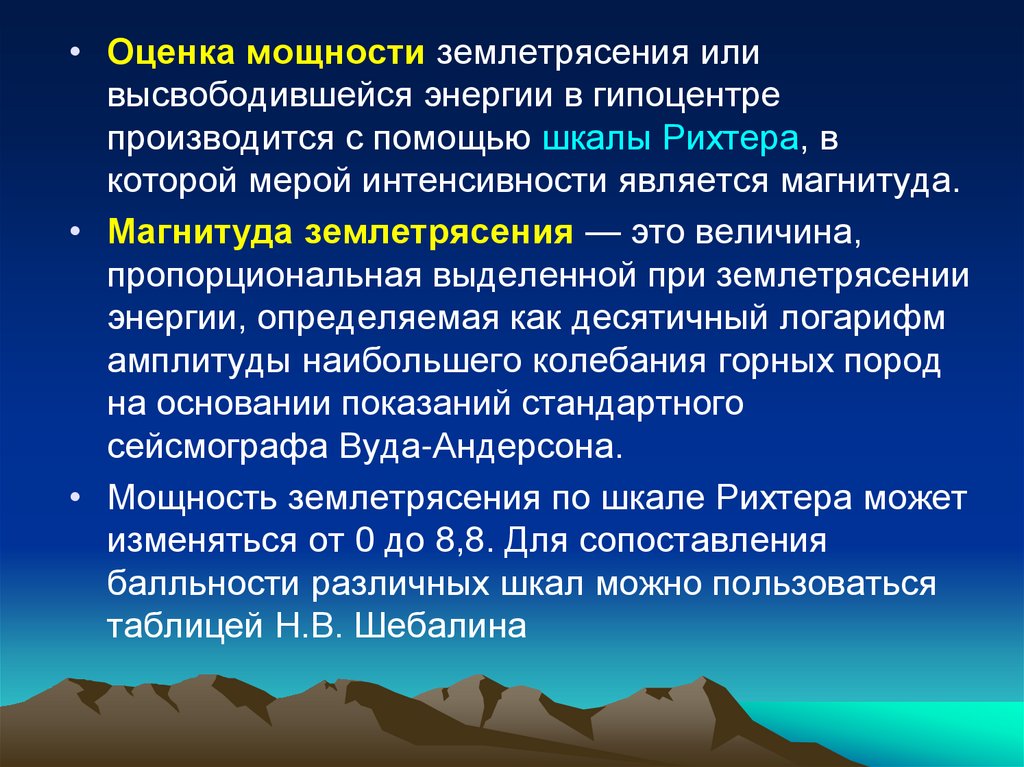 • Оценка мощности землетрясения или высвободившейся энергии в гипоцентре производится с помощью шкалы Рихтера, в которой мерой интенсивности является магнитуда.

• Магнитуда землетрясения — это величина, пропорциональная выделенной при землетрясении энергии, определяемая как десятичный логарифм амплитуды наибольшего колебания горных пород на основании показаний стандартного сейсмографа Вуда-Андерсона.

• Мощность землетрясения по шкале Рихтера может изменяться от 0 до 8,8. Для сопоставления балльности различных шкал можно пользоваться таблицей Н.В. Шебалина